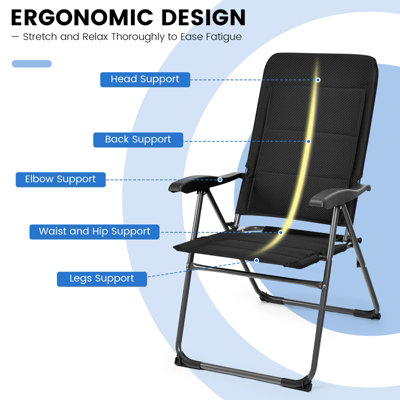 ERGONOMIC DESIGN
— Stretch and Relax Thoroughly to Ease Fatigue

Head Support

Back Support

Elbow Support

Waist and Hip Support

Legs Support